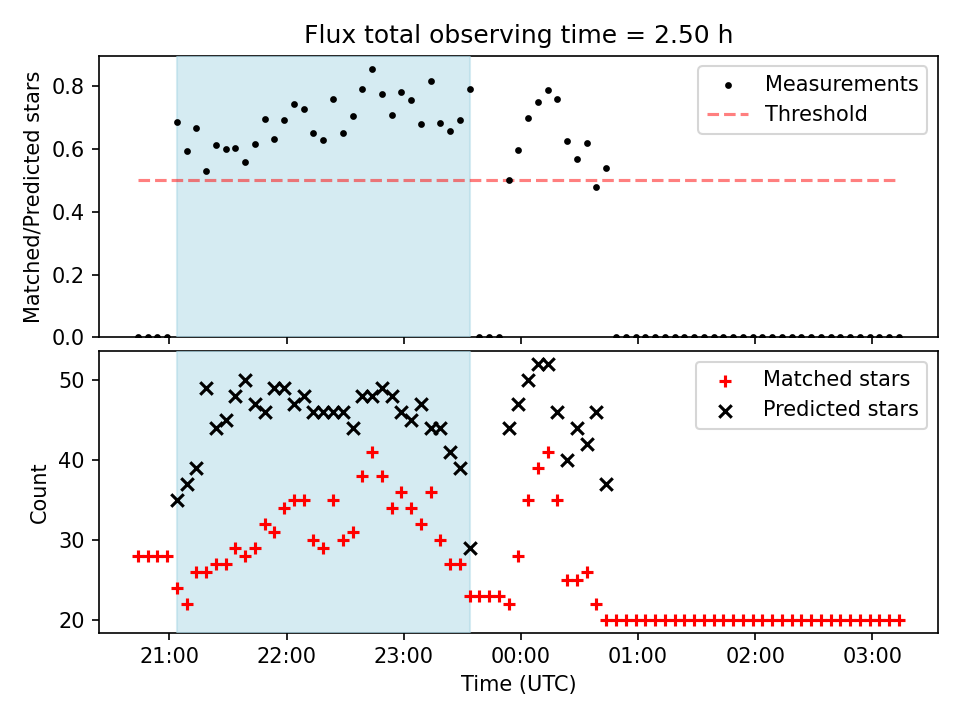 Flux total observing time = 2.50 h

Matched/Predicted stars

0.8
0.6
0.4
0.2
0.0

Measurements
Threshold

Count

50
40
30
20

Matched stars
Predicted stars

21:00
22:00
23:00
00:00
01:00
02:00
03:00

Time (UTC)